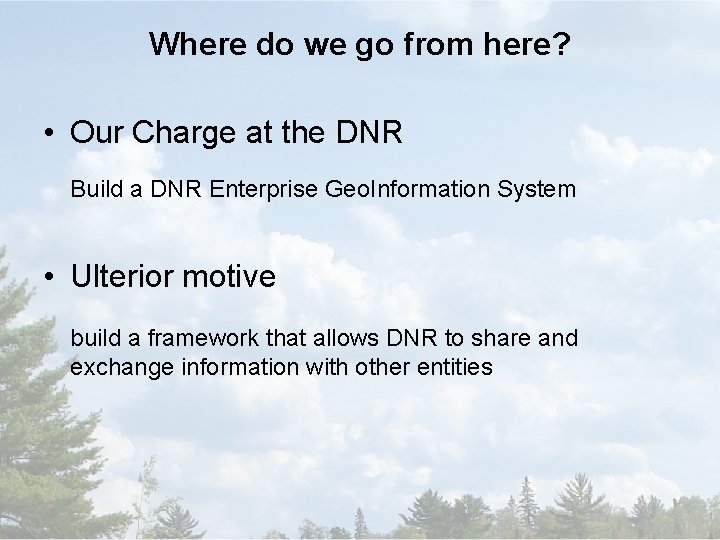 Where do we go from here?

• Our Charge at the DNR

Build a DNR Enterprise GeoInformation System

• Ulterior motive

build a framework that allows DNR to share and exchange information with other entities